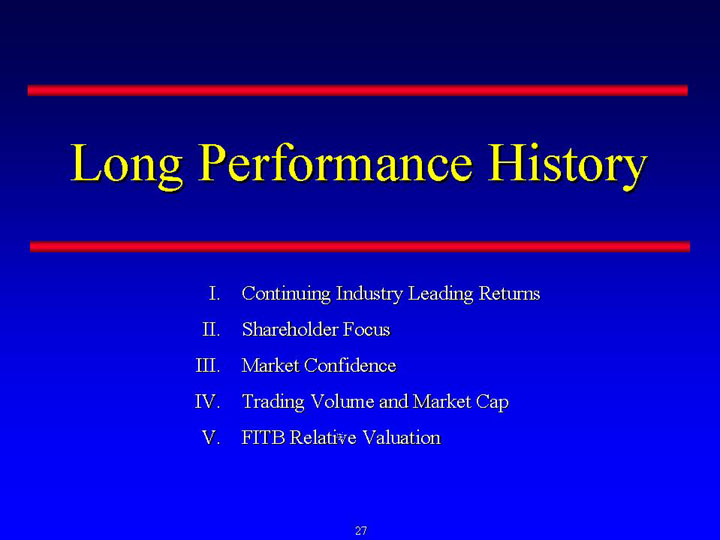 Long Performance History

I. Continuing Industry Leading Returns
II. Shareholder Focus
III. Market Confidence
IV. Trading Volume and Market Cap
V. FITB Relative Valuation

27